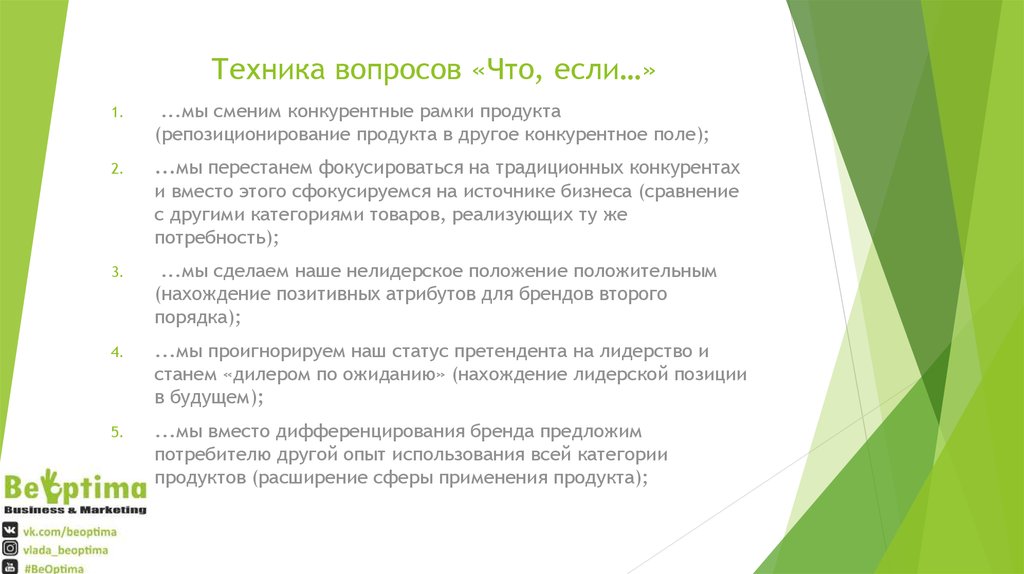 Техника вопросов «Что, если…»

1. ...мы сменим конкурентные рамки продукта (репозиционирование продукта в другое конкурентное поле);

2. ...мы перестанем фокусироваться на традиционных конкурентах и вместо этого сфокусируемся на источнике бизнеса (сравнение с другими категориями товаров, реализующих ту же потребность);

3. ...мы сделаем наше нелидерское положение положительным (нахождение позитивных атрибутов для брендов второго порядка);

4. ...мы проигнорируем наш статус претендента на лидерство и станем «дилером по ожиданию» (нахождение лидерской позиции в будущем);

5. ...мы вместо дифференцирования бренда предложим потребителю другой опыт использования всей категории продуктов (расширение сферы применения продукта);

BeOptima
Business & Marketing
vk.com/beoptima
vlada_beoptima
#BeOptima